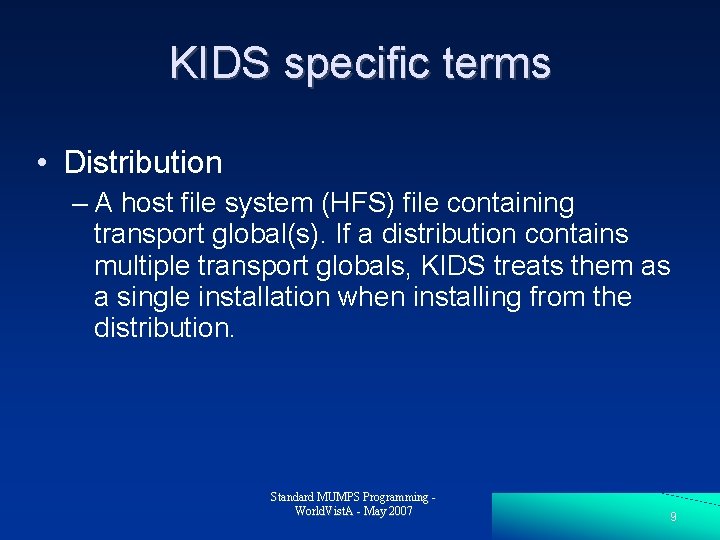 KIDS specific terms

• Distribution

– A host file system (HFS) file containing transport global(s). If a distribution contains multiple transport globals, KIDS treats them as a single installation when installing from the distribution.

Standard MUMPS Programming - WorldVistA - May 2007

9